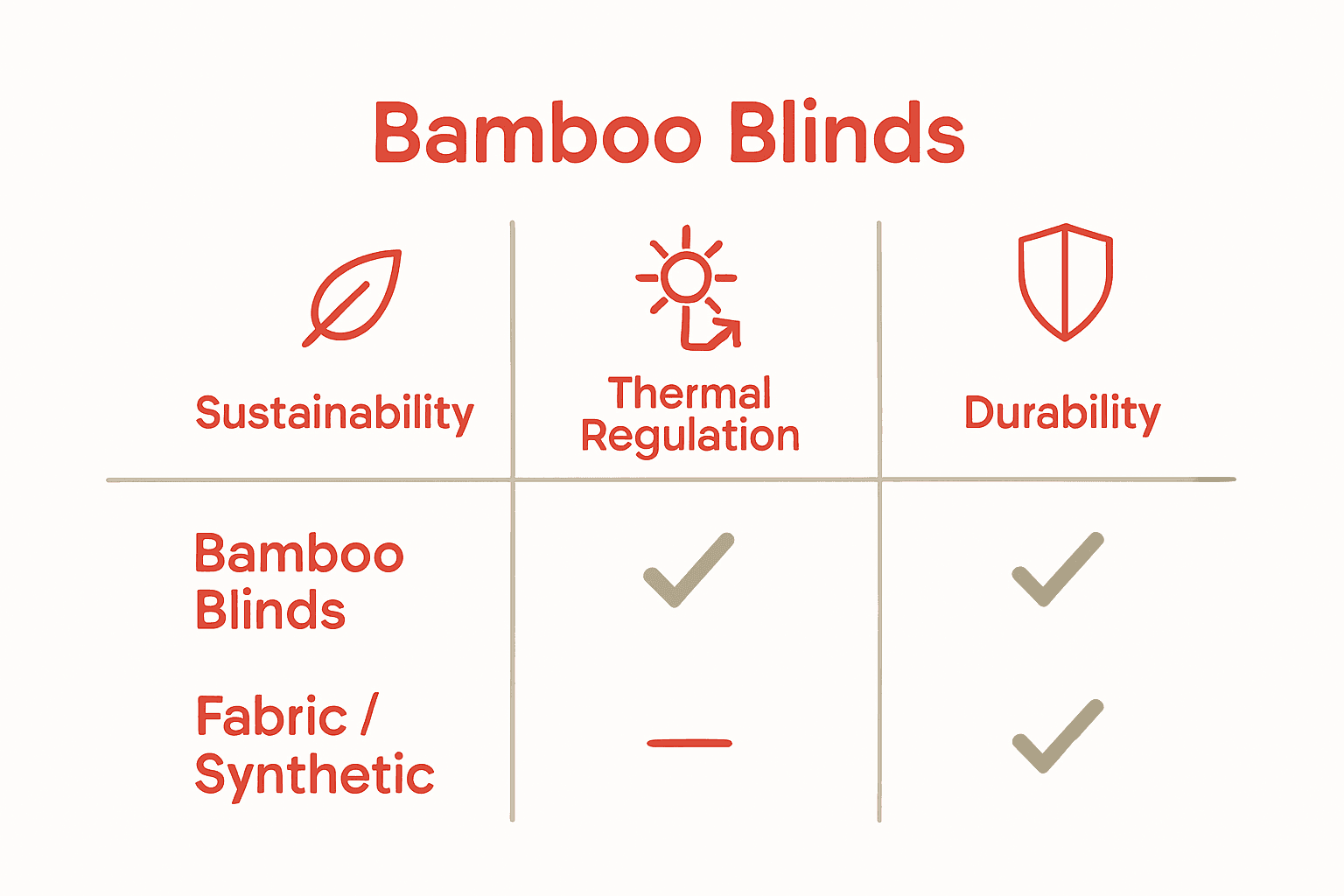 Bamboo Blinds

| Sustainability | Thermal Regulation | Durability |
|---|---|---|
| Bamboo Blinds | ✓ | ✓ |
| Fabric / Synthetic | — | ✓ |